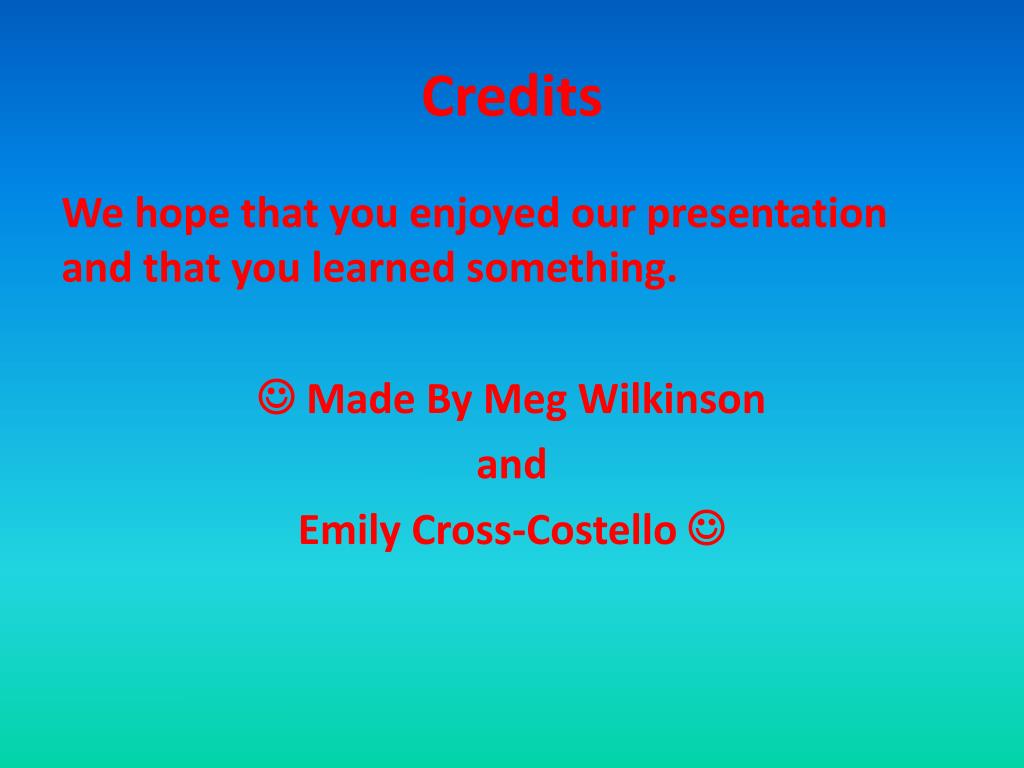 Credits

We hope that you enjoyed our presentation and that you learned something.

☺ Made By Meg Wilkinson
and
Emily Cross-Costello ☺